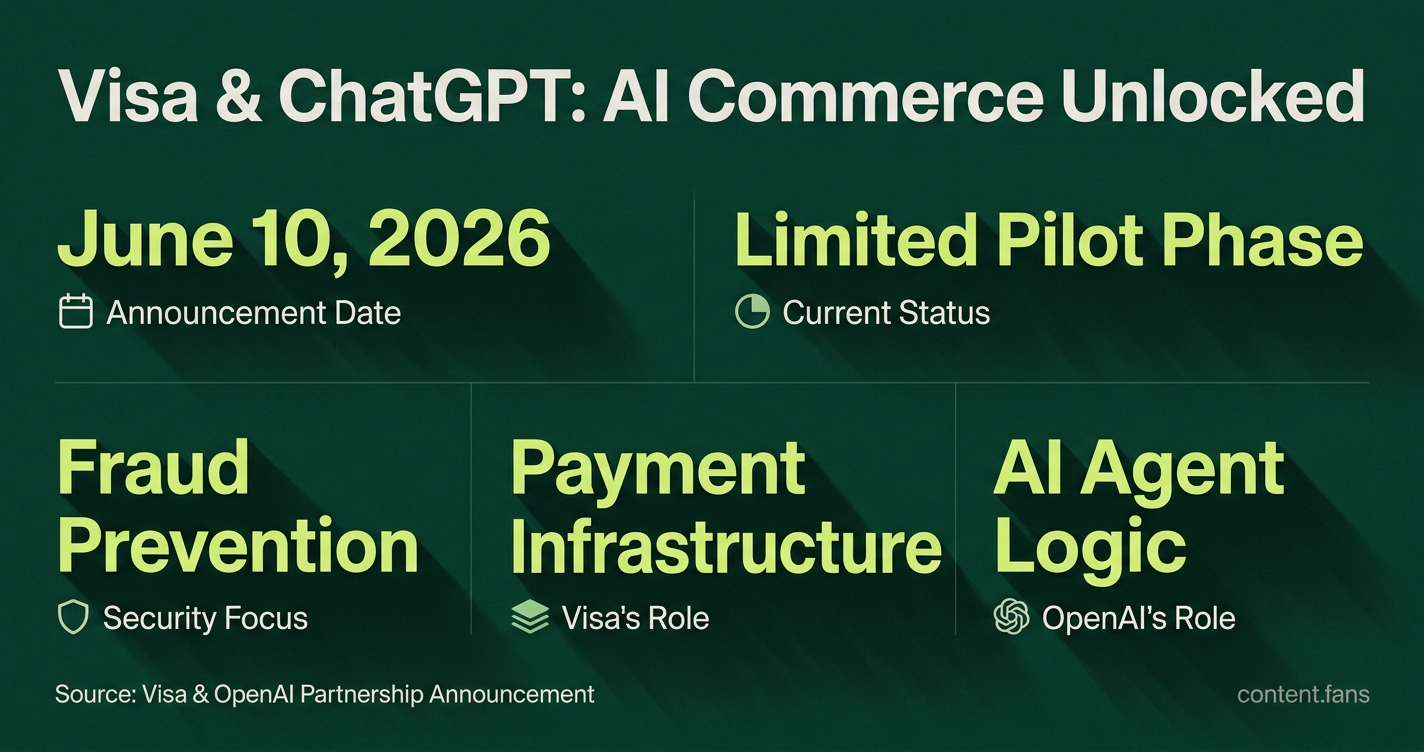 Visa & ChatGPT: AI Commerce Unlocked

June 10, 2026
Announcement Date

Limited Pilot Phase
Current Status

Fraud Prevention
Security Focus

Payment Infrastructure
Visa's Role

AI Agent Logic
OpenAI's Role

Source: Visa & OpenAI Partnership Announcement

content.fans